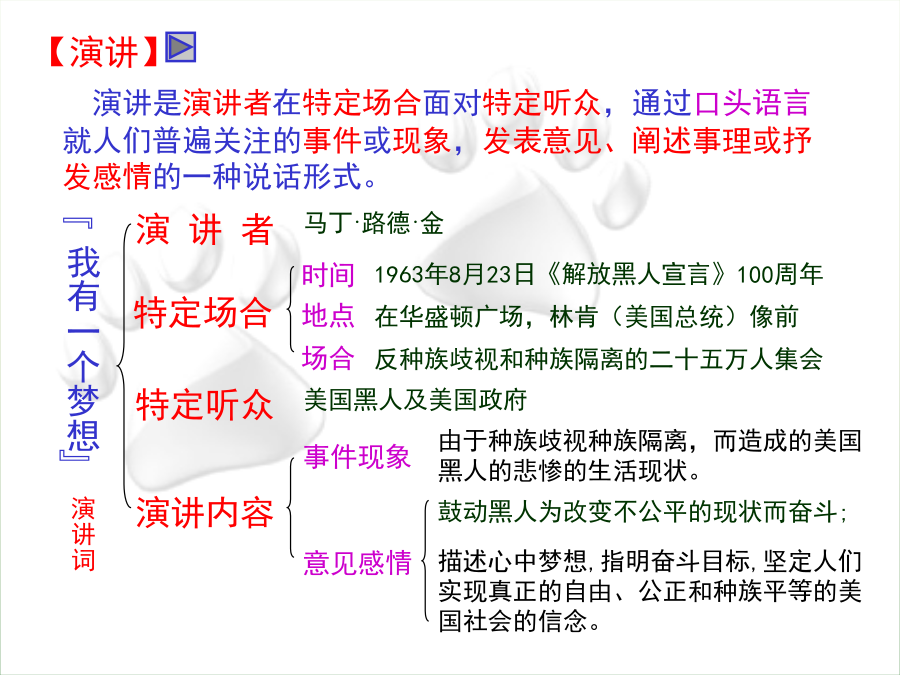 【演讲】

演讲是演讲者在特定场合面对特定听众，通过口头语言就人们普遍关注的事件或现象，发表意见、阐述事理或抒发感情的一种说话形式。

『我有一个梦想』

演讲词

演 讲 者　马丁·路德·金

特定场合
时间　1963年8月23日《解放黑人宣言》100周年
地点　在华盛顿广场，林肯（美国总统）像前
场合　反种族歧视和种族隔离的二十五万人集会

特定听众　美国黑人及美国政府

演讲内容
事件现象　由于种族歧视种族隔离，而造成的美国黑人的悲惨的生活现状。
意见感情　鼓动黑人为改变不公平的现状而奋斗；
描述心中梦想，指明奋斗目标，坚定人们实现真正的自由、公正和种族平等的美国社会的信念。